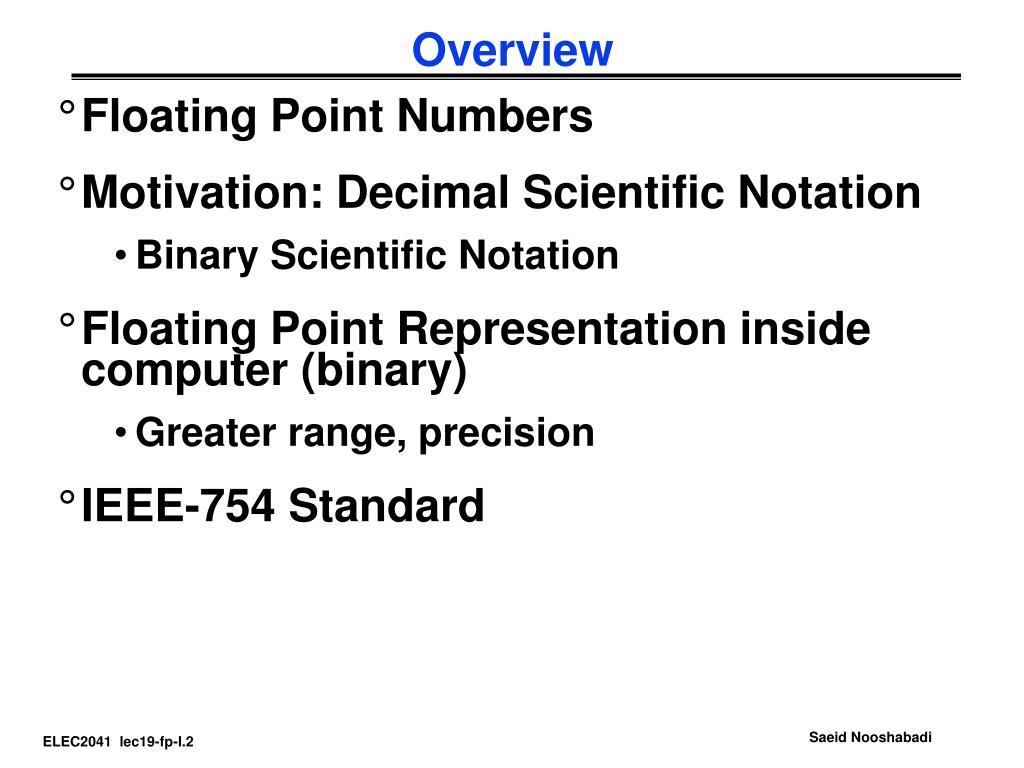 Overview

° Floating Point Numbers

° Motivation: Decimal Scientific Notation

• Binary Scientific Notation

° Floating Point Representation inside computer (binary)

• Greater range, precision

° IEEE-754 Standard

ELEC2041 lec19-fp-I.2

Saeid Nooshabadi